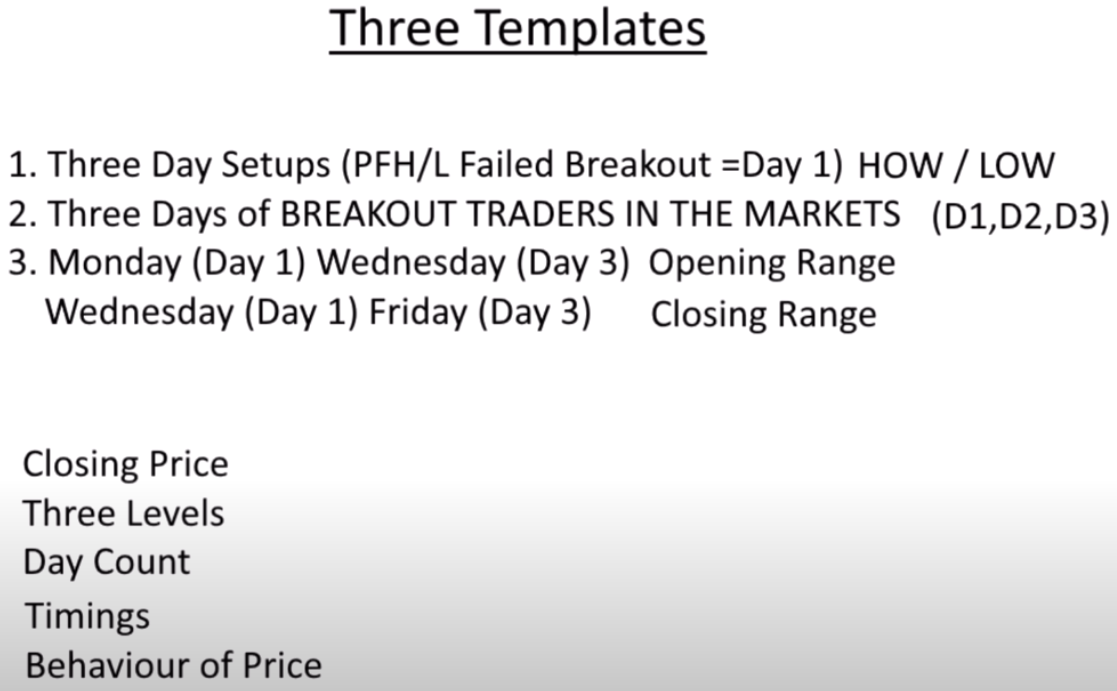 Three Templates

1. Three Day Setups (PFH/L Failed Breakout =Day 1) HOW / LOW
2. Three Days of BREAKOUT TRADERS IN THE MARKETS (D1,D2,D3)
3. Monday (Day 1) Wednesday (Day 3) Opening Range
Wednesday (Day 1) Friday (Day 3) Closing Range

Closing Price
Three Levels
Day Count
Timings
Behaviour of Price